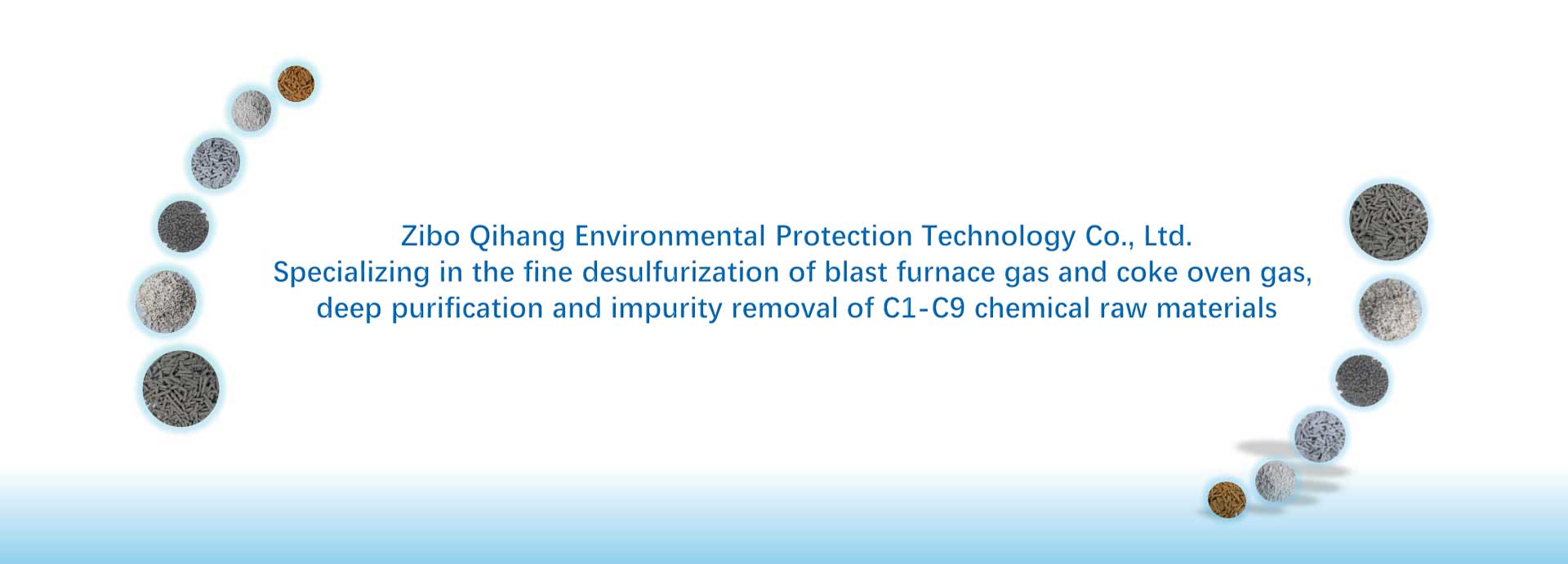 Zibo Qihang Environmental Protection Technology Co., Ltd.
Specializing in the fine desulfurization of blast furnace gas and coke oven gas, deep purification and impurity removal of C1-C9 chemical raw materials